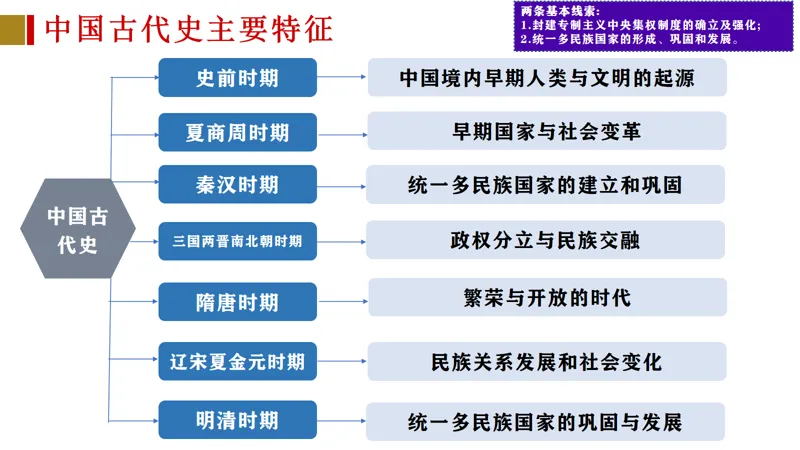 中国古代史主要特征

两条基本线索：
1.封建专制主义中央集权制度的确立及强化；
2.统一多民族国家的形成、巩固和发展。

中国古代史

史前时期 中国境内早期人类与文明的起源

夏商周时期 早期国家与社会变革

秦汉时期 统一多民族国家的建立和巩固

三国两晋南北朝时期 政权分立与民族交融

隋唐时期 繁荣与开放的时代

辽宋夏金元时期 民族关系发展和社会变化

明清时期 统一多民族国家的巩固与发展